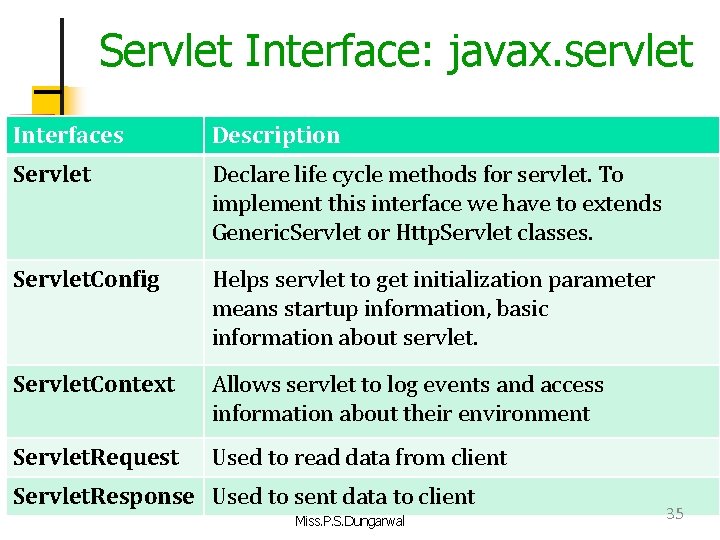 Servlet Interface: javax.servlet

| Interfaces | Description |
|---|---|
| Servlet | Declare life cycle methods for servlet. To implement this interface we have to extends GenericServlet or HttpServlet classes. |
| ServletConfig | Helps servlet to get initialization parameter means startup information, basic information about servlet. |
| ServletContext | Allows servlet to log events and access information about their environment |
| ServletRequest | Used to read data from client |
| ServletResponse | Used to sent data to client |

Miss.P.S.Dungarwal

35